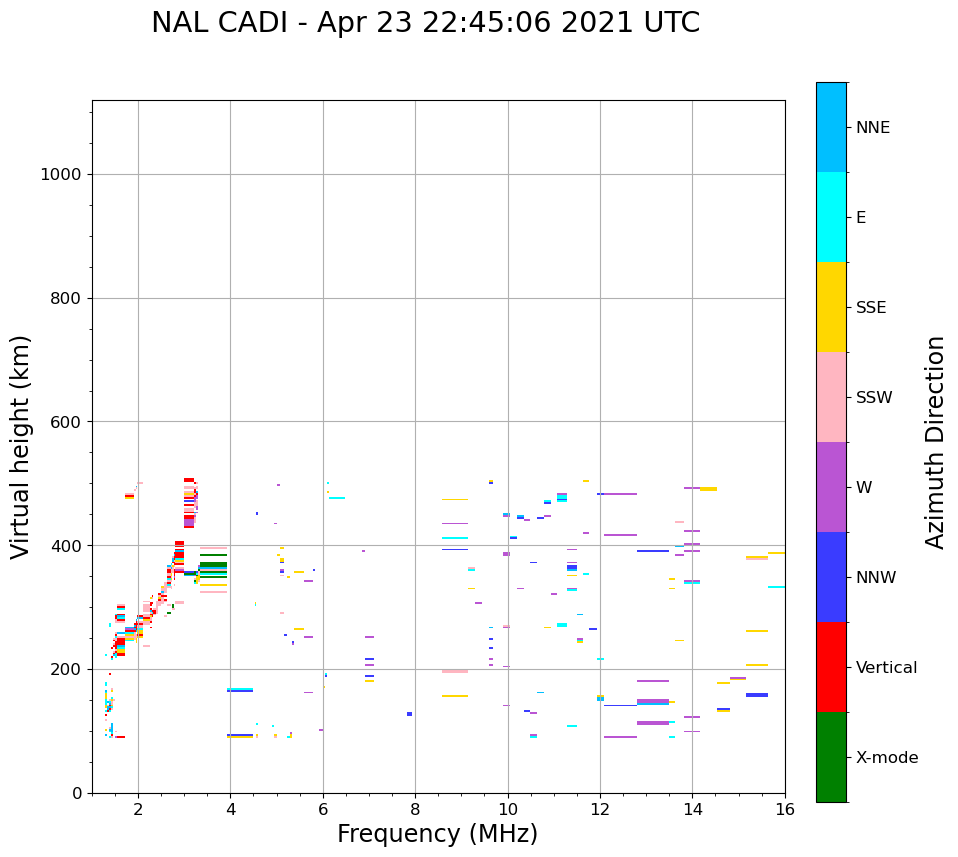 NAL CADI - Apr 23 22:45:06 2021 UTC

Virtual height (km)

1000
800
600
400
200
0

2
4
6
8
10
12
14
16

Frequency (MHz)

NNE
E
SSE
SSW
W
NNW
Vertical
X-mode

Azimuth Direction